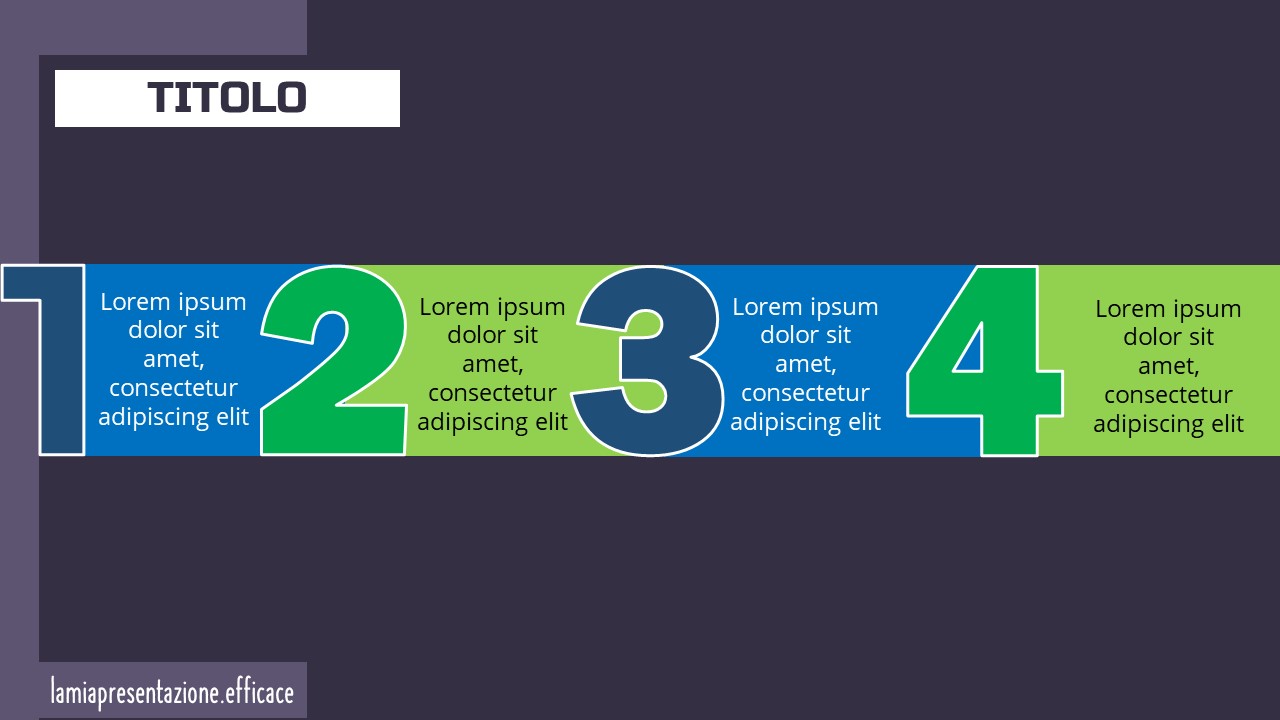 TITOLO

1

Lorem ipsum dolor sit amet, consectetur adipiscing elit

2

Lorem ipsum dolor sit amet, consectetur adipiscing elit

3

Lorem ipsum dolor sit amet, consectetur adipiscing elit

4

Lorem ipsum dolor sit amet, consectetur adipiscing elit

lamiapresentazione.efficace